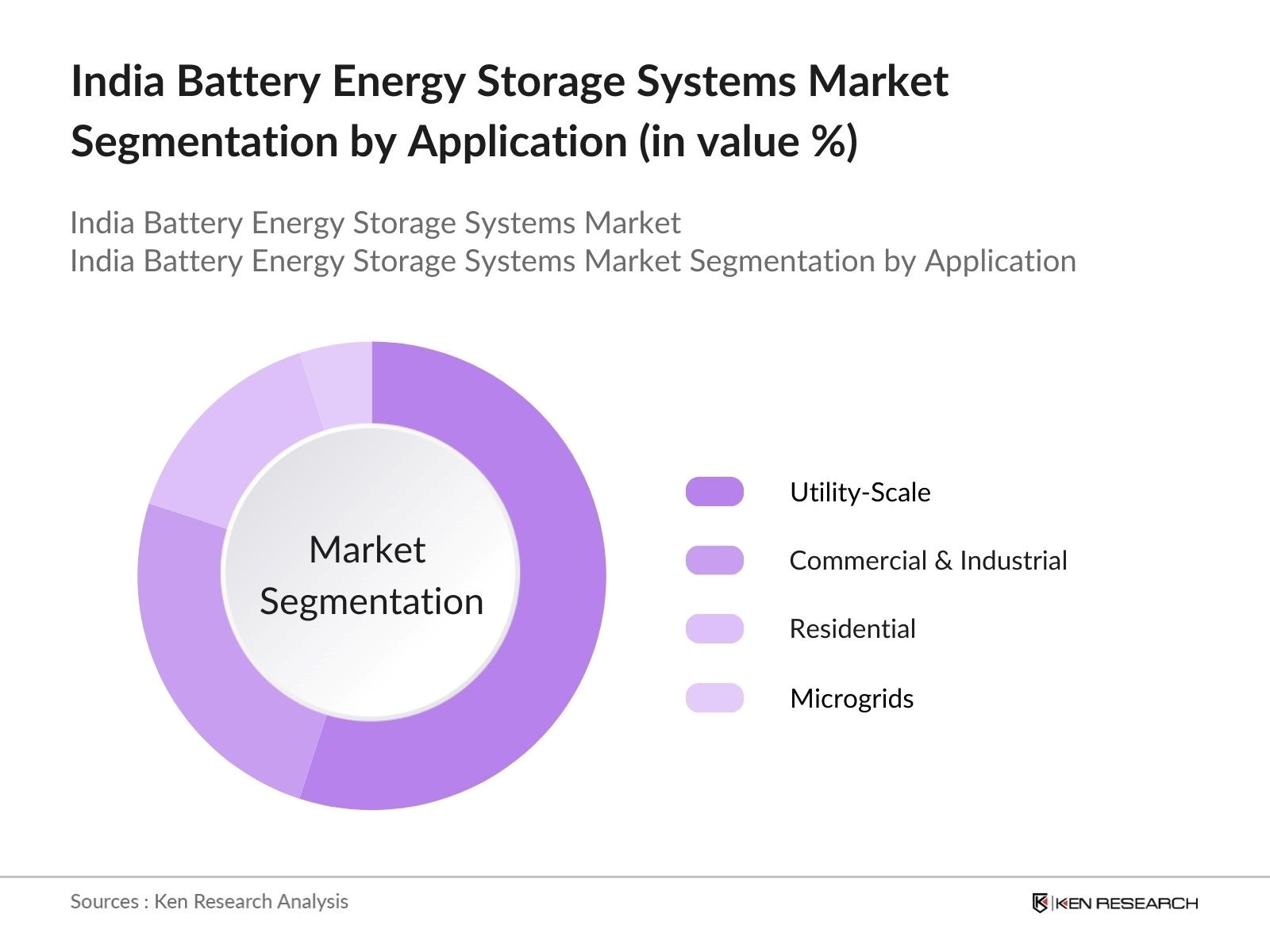 India Battery Energy Storage Systems Market Segmentation by Application (in value %)

India Battery Energy Storage Systems Market
India Battery Energy Storage Systems Market Segmentation by Application

Market Segmentation

Utility-Scale

Commercial & Industrial

Residential

Microgrids

Sources : Ken Research Analysis

KEN RESEARCH